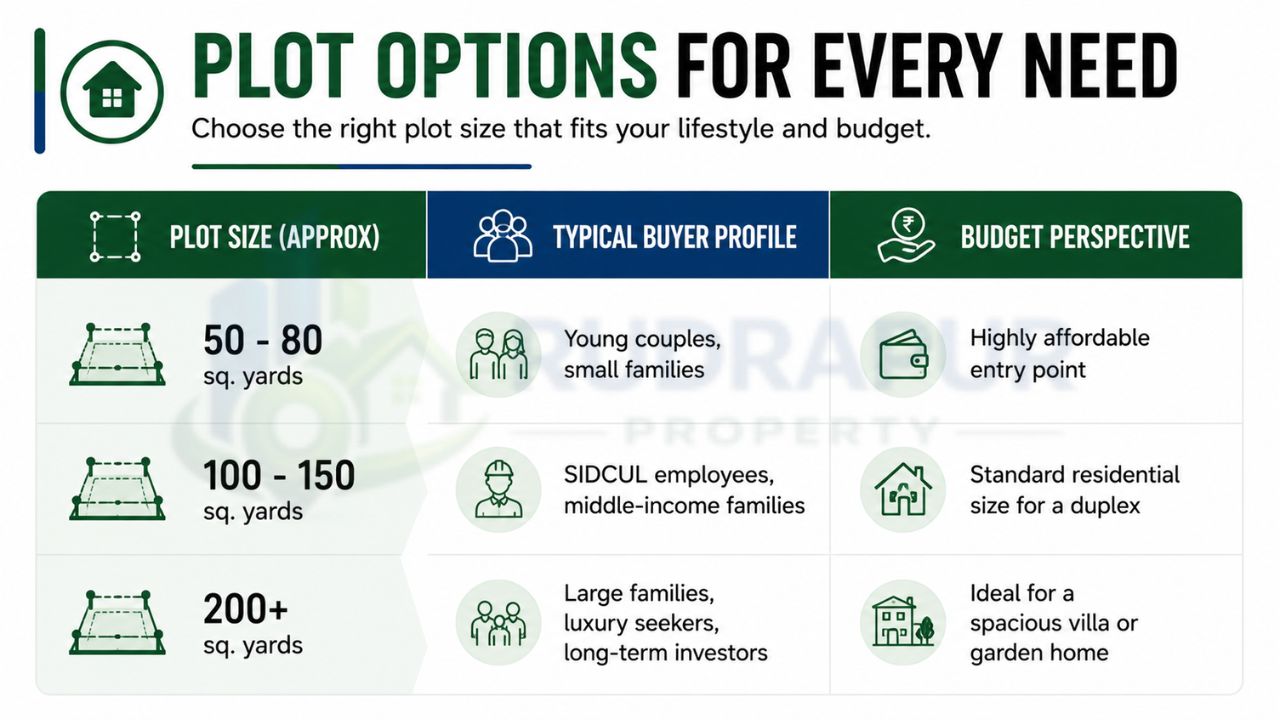 PLOT OPTIONS FOR EVERY NEED

Choose the right plot size that fits your lifestyle and budget.

| PLOT SIZE (APPROX) | TYPICAL BUYER PROFILE | BUDGET PERSPECTIVE |
|---|---|---|
| 50 - 80 sq. yards | Young couples, small families | Highly affordable entry point |
| 100 - 150 sq. yards | SIDCUL employees, middle-income families | Standard residential size for a duplex |
| 200+ sq. yards | Large families, luxury seekers, long-term investors | Ideal for a spacious villa or garden home |

RUDRAPUR PROPERTY